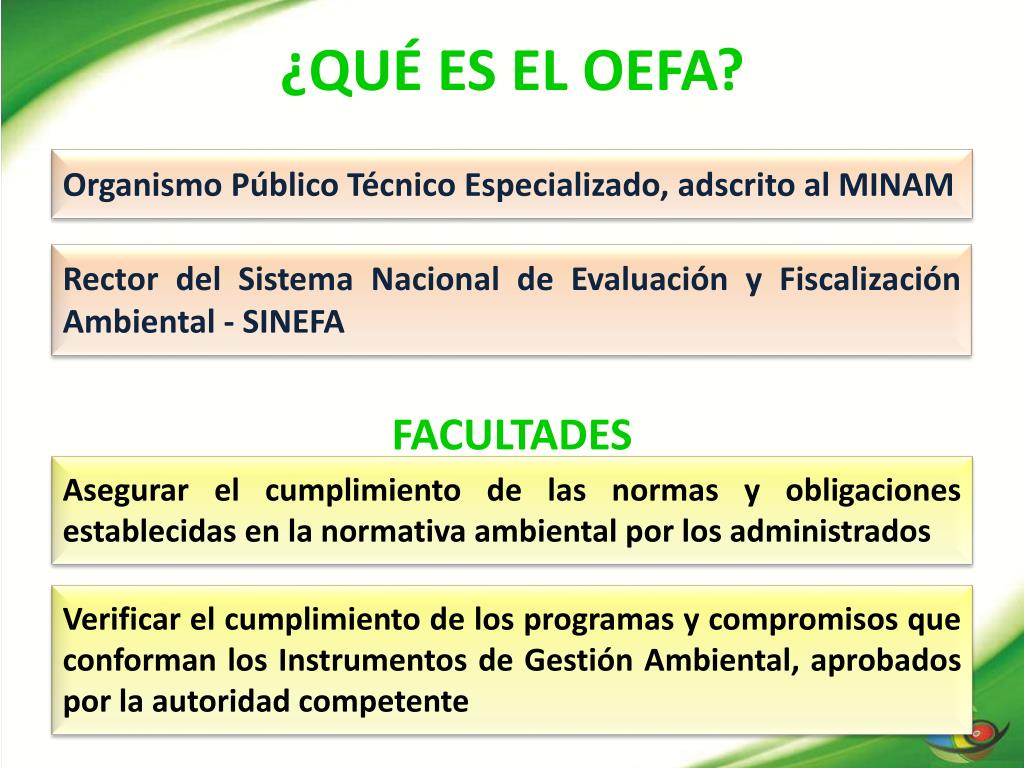 ¿QUÉ ES EL OEFA?

Organismo Público Técnico Especializado, adscrito al MINAM

Rector del Sistema Nacional de Evaluación y Fiscalización Ambiental - SINEFA

FACULTADES

Asegurar el cumplimiento de las normas y obligaciones establecidas en la normativa ambiental por los administrados

Verificar el cumplimiento de los programas y compromisos que conforman los Instrumentos de Gestión Ambiental, aprobados por la autoridad competente